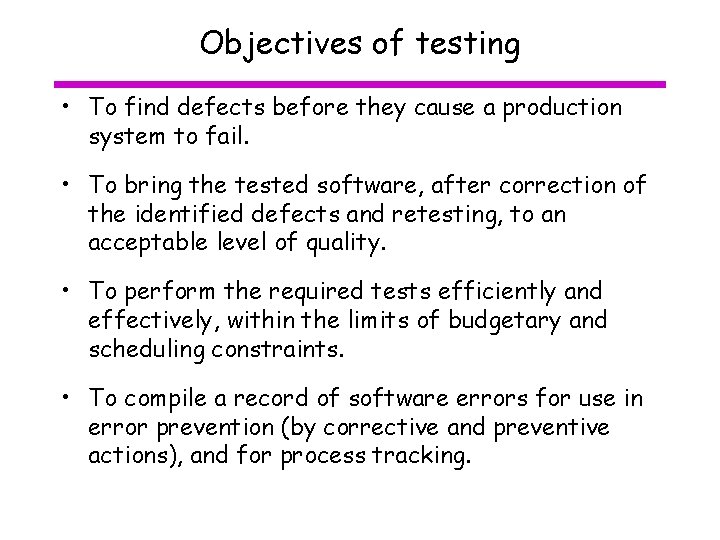 Objectives of testing

• To find defects before they cause a production system to fail.

• To bring the tested software, after correction of the identified defects and retesting, to an acceptable level of quality.

• To perform the required tests efficiently and effectively, within the limits of budgetary and scheduling constraints.

• To compile a record of software errors for use in error prevention (by corrective and preventive actions), and for process tracking.